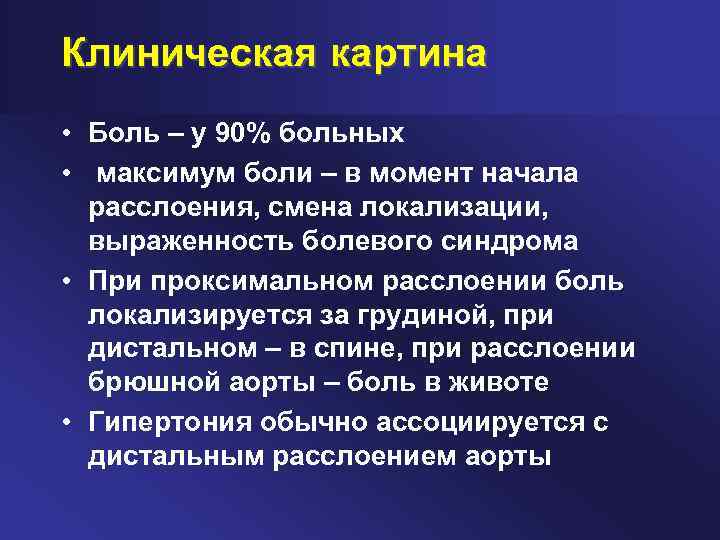 Клиническая картина

• Боль – у 90% больных
• максимум боли – в момент начала расслоения, смена локализации, выраженность болевого синдрома
• При проксимальном расслоении боль локализируется за грудиной, при дистальном – в спине, при расслоении брюшной аорты – боль в животе
• Гипертония обычно ассоциируется с дистальным расслоением аорты